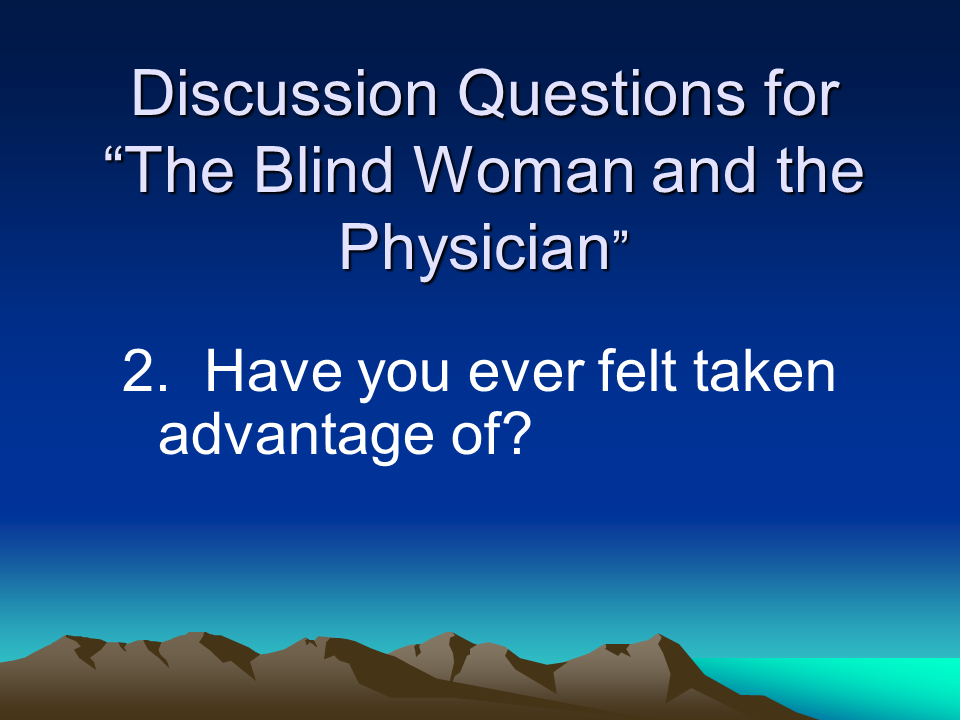 Discussion Questions for “The Blind Woman and the Physician”

2. Have you ever felt taken advantage of?